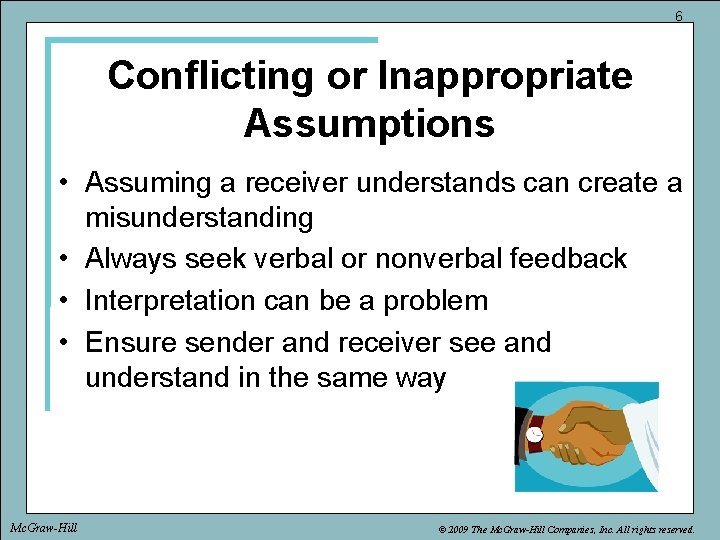 6

Conflicting or Inappropriate Assumptions

• Assuming a receiver understands can create a misunderstanding
• Always seek verbal or nonverbal feedback
• Interpretation can be a problem
• Ensure sender and receiver see and understand in the same way

McGraw-Hill

© 2009 The McGraw-Hill Companies, Inc. All rights reserved.